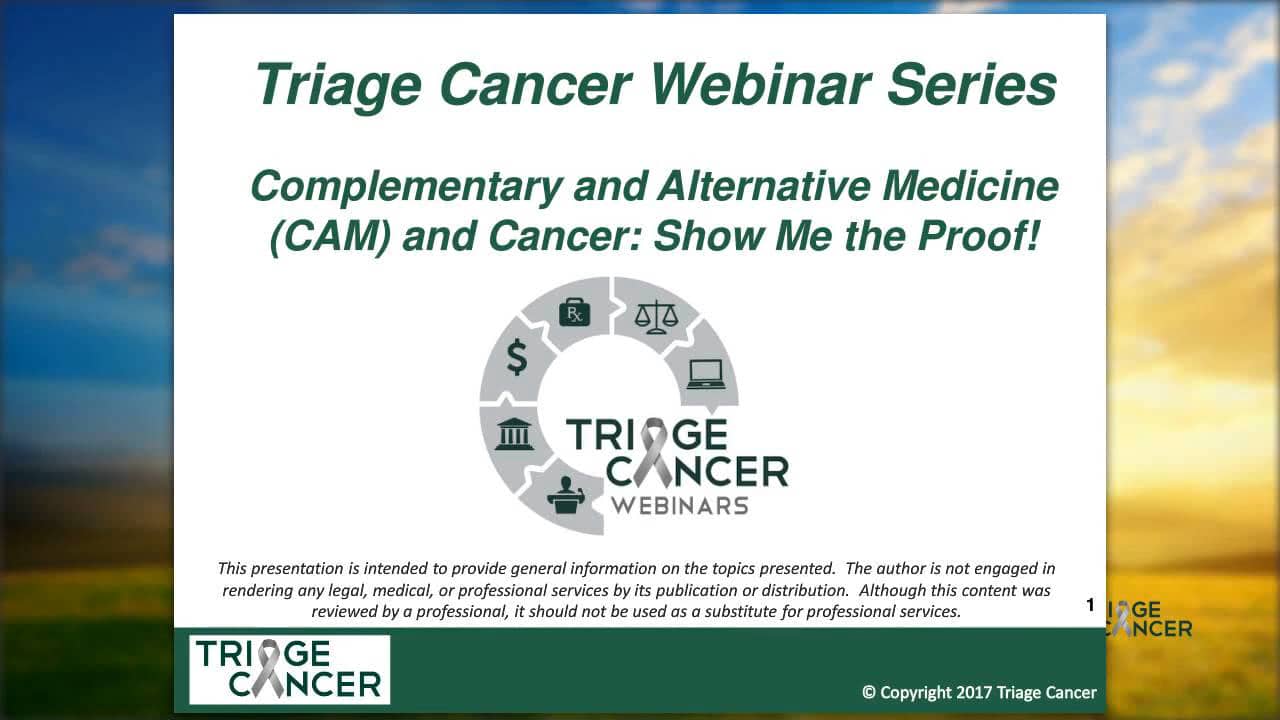 Triage Cancer Webinar Series

Complementary and Alternative Medicine (CAM) and Cancer: Show Me the Proof!

Rx

$

TRIAGE CANCER WEBINARS

This presentation is intended to provide general information on the topics presented. The author is not engaged in rendering any legal, medical, or professional services by its publication or distribution. Although this content was reviewed by a professional, it should not be used as a substitute for professional services.

1

TRIAGE CANCER

TRIAGE CANCER

© Copyright 2017 Triage Cancer